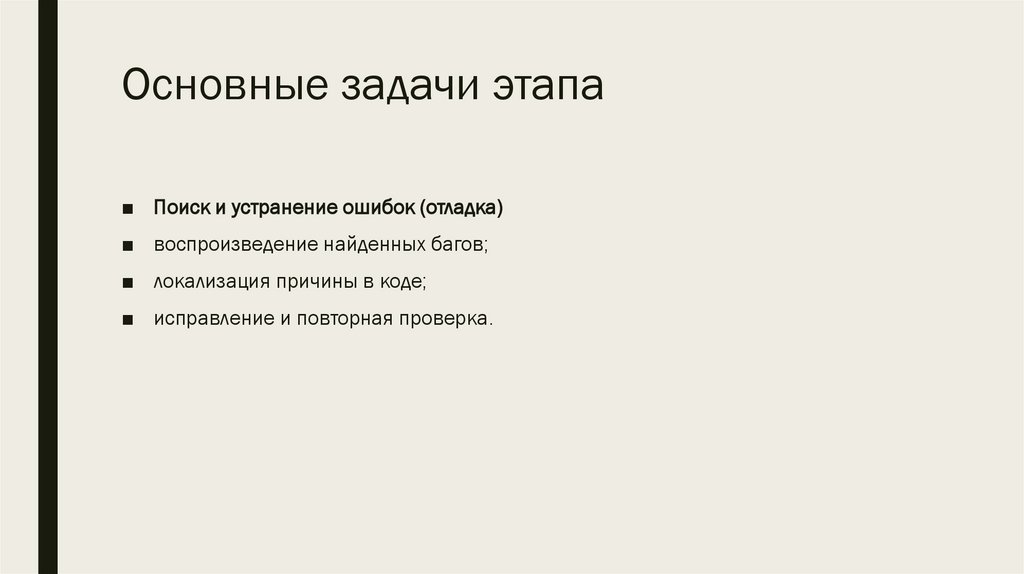 Основные задачи этапа

■ Поиск и устранение ошибок (отладка)
■ воспроизведение найденных багов;
■ локализация причины в коде;
■ исправление и повторная проверка.